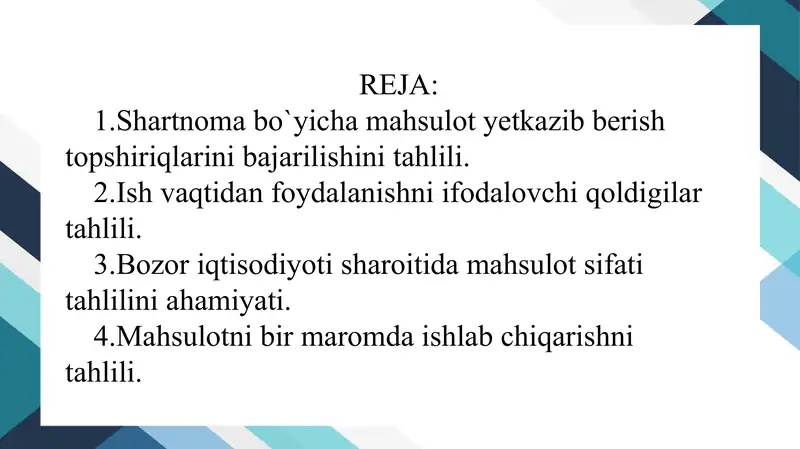 REJA:

1.Shartnoma bo`yicha mahsulot yetkazib berish topshiriqlarini bajarilishini tahlili.

2.Ish vaqtidan foydalanishni ifodalovchi qoldigilar tahlili.

3.Bozor iqtisodiyoti sharoitida mahsulot sifati tahlilini ahamiyati.

4.Mahsulotni bir maromda ishlab chiqarishni tahlili.